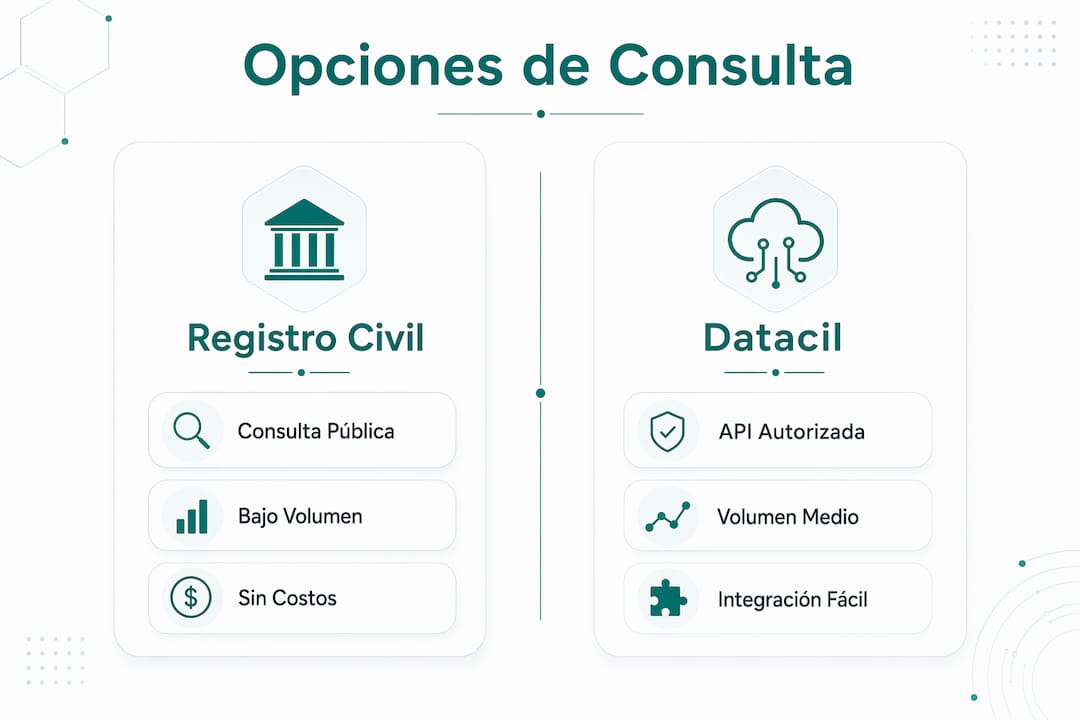 Opciones de Consulta

Registro Civil

Consulta Pública

Bajo Volumen

Sin Costos

Datacil

API Autorizada

Volumen Medio

Integración Fácil